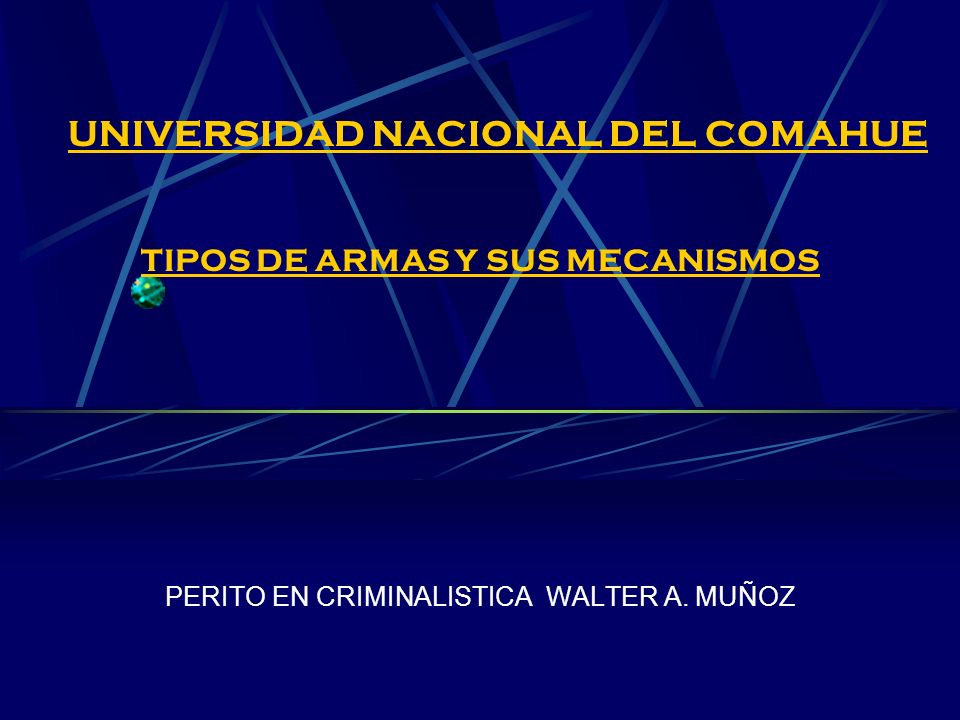 UNIVERSIDAD NACIONAL DEL COMAHUE

TIPOS DE ARMAS Y SUS MECANISMOS

PERITO EN CRIMINALISTICA WALTER A. MUÑOZ